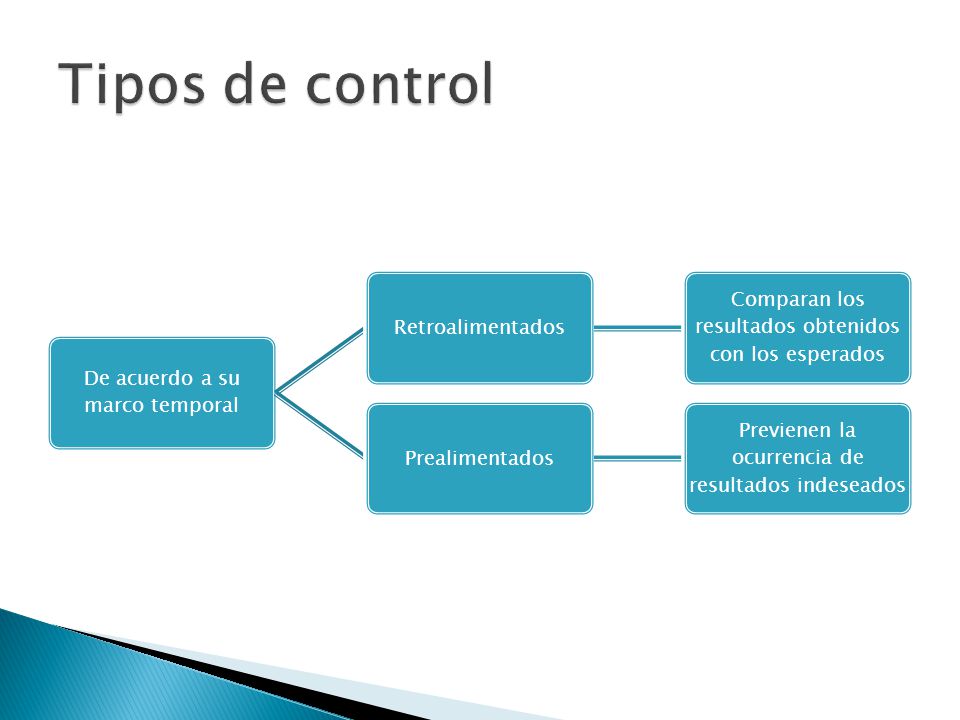 Tipos de control

De acuerdo a su marco temporal

Retroalimentados

Comparan los resultados obtenidos con los esperados

Prealimentados

Previenen la ocurrencia de resultados indeseados